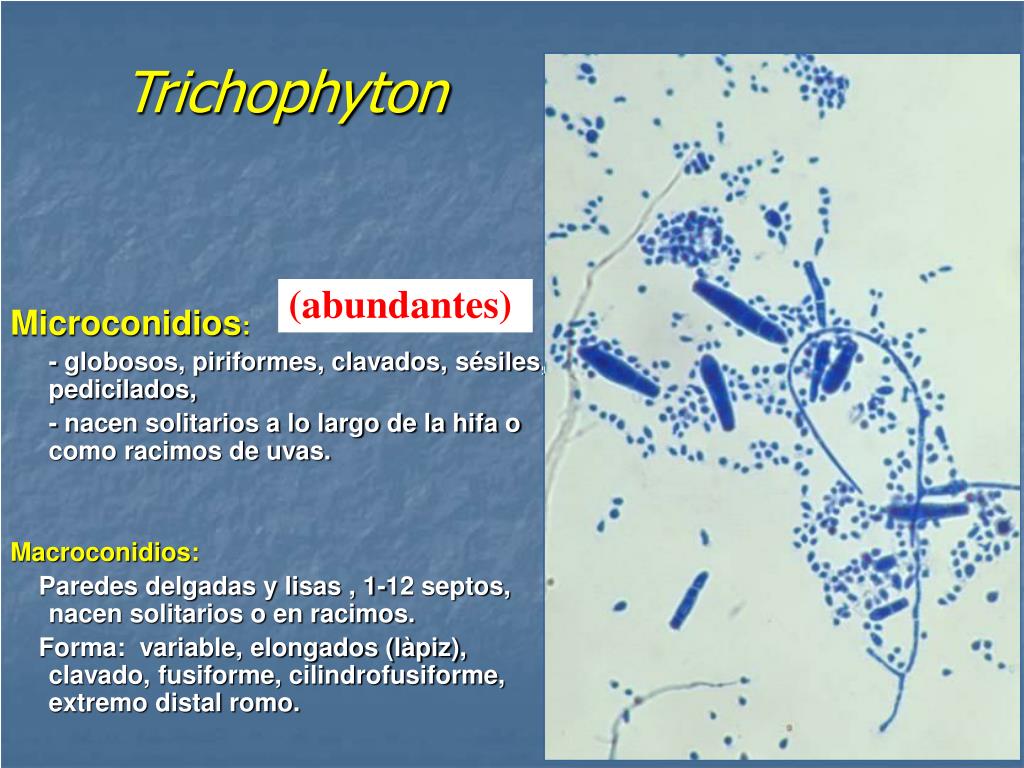 Trichophyton

Microconidios: (abundantes)

- globosos, piriformes, clavados, sésiles, pedicilados,
- nacen solitarios a lo largo de la hifa o como racimos de uvas.

Macroconidios:
Paredes delgadas y lisas , 1-12 septos, nacen solitarios o en racimos.
Forma: variable, elongados (làpiz), clavado, fusiforme, cilindrofusiforme, extremo distal romo.